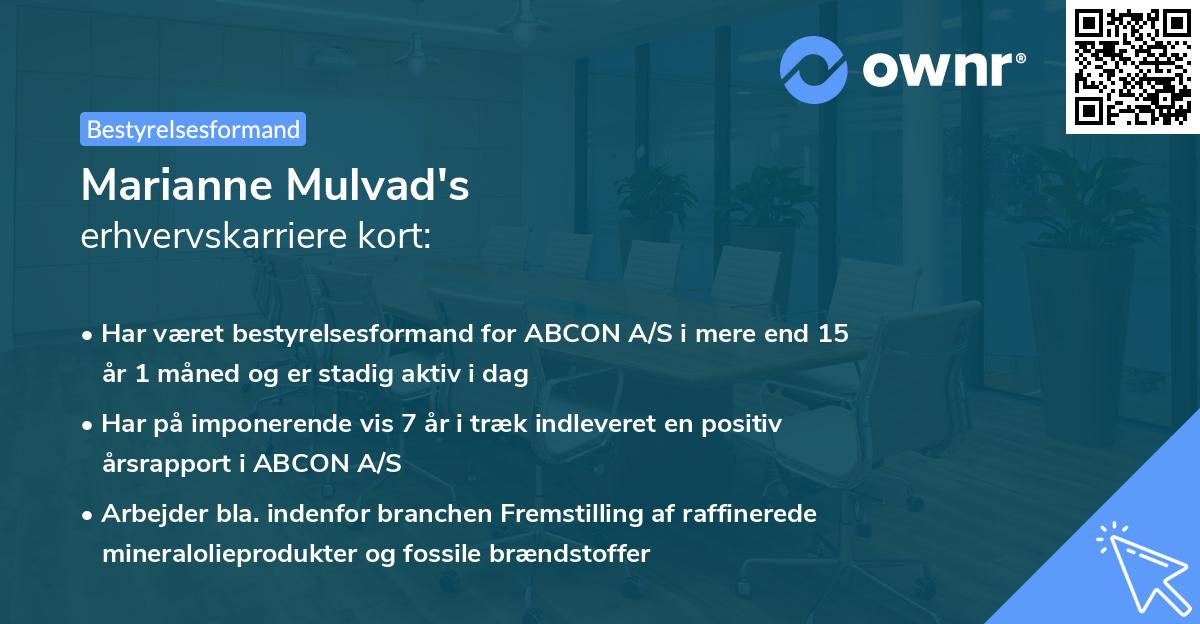 ownr®

Bestyrelsesformand

Marianne Mulvad's
erhvervskarriere kort:

• Har været bestyrelsesformand for ABCON A/S i mere end 15 år 1 måned og er stadig aktiv i dag

• Har på imponerende vis 7 år i træk indleveret en positiv årsrapport i ABCON A/S

• Arbejder bla. indenfor branchen Fremstilling af raffinerede mineralolieprodukter og fossile brændstoffer